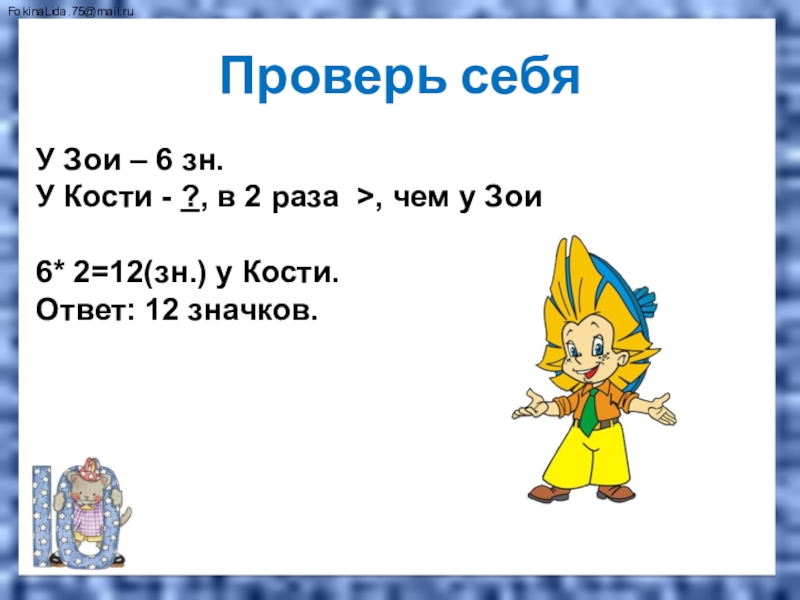 FokinaLida.75@mail.ru

Проверь себя

У Зои – 6 зн.
У Кости - ?, в 2 раза >, чем у Зои

6* 2=12(зн.) у Кости.
Ответ: 12 значков.

10